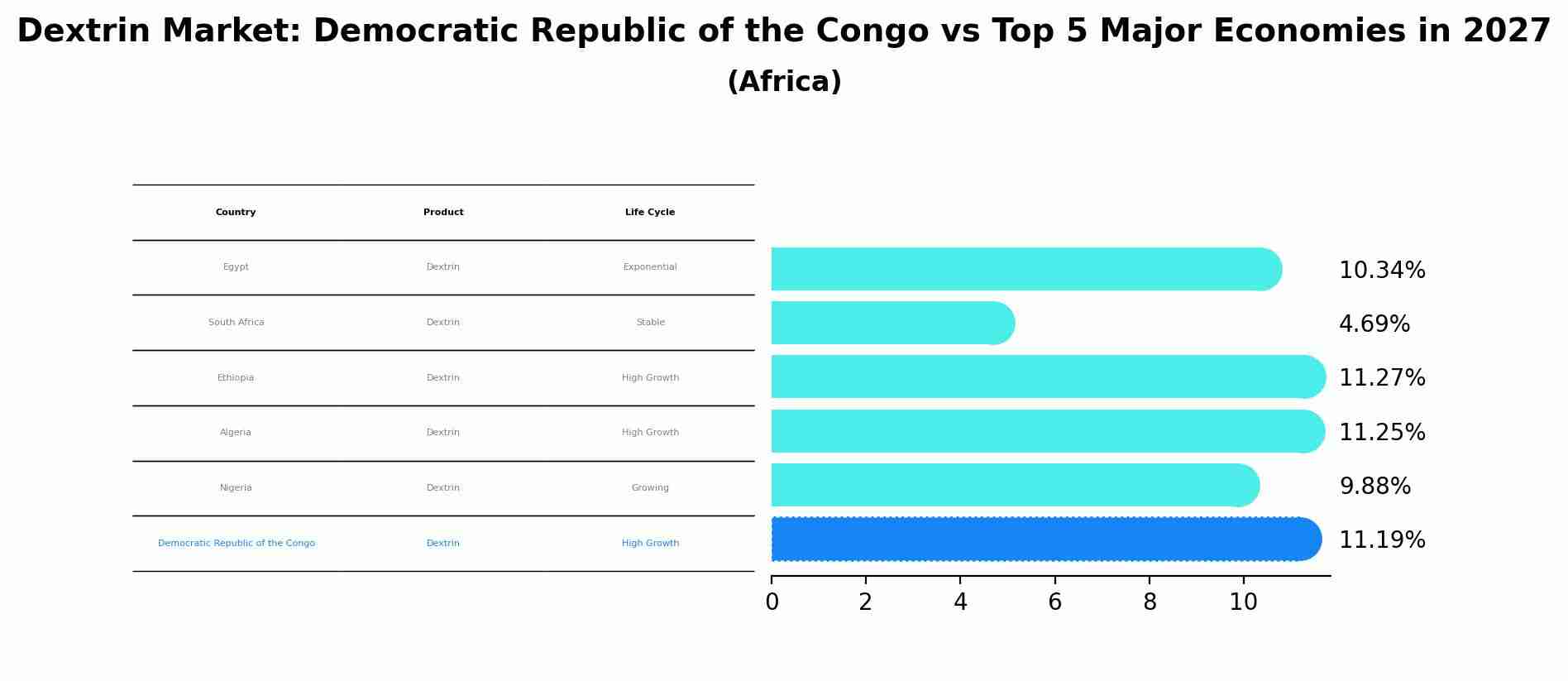 Dextrin Market: Democratic Republic of the Congo vs Top 5 Major Economies in 2027
(Africa)

| Country | Product | Life Cycle |
|---|---|---|
| Egypt | Dextrin | Exponential |
| South Africa | Dextrin | Stable |
| Ethiopia | Dextrin | High Growth |
| Algeria | Dextrin | High Growth |
| Nigeria | Dextrin | Growing |
| Democratic Republic of the Congo | Dextrin | High Growth |

10.34%
4.69%
11.27%
11.25%
9.88%
11.19%

0 2 4 6 8 10